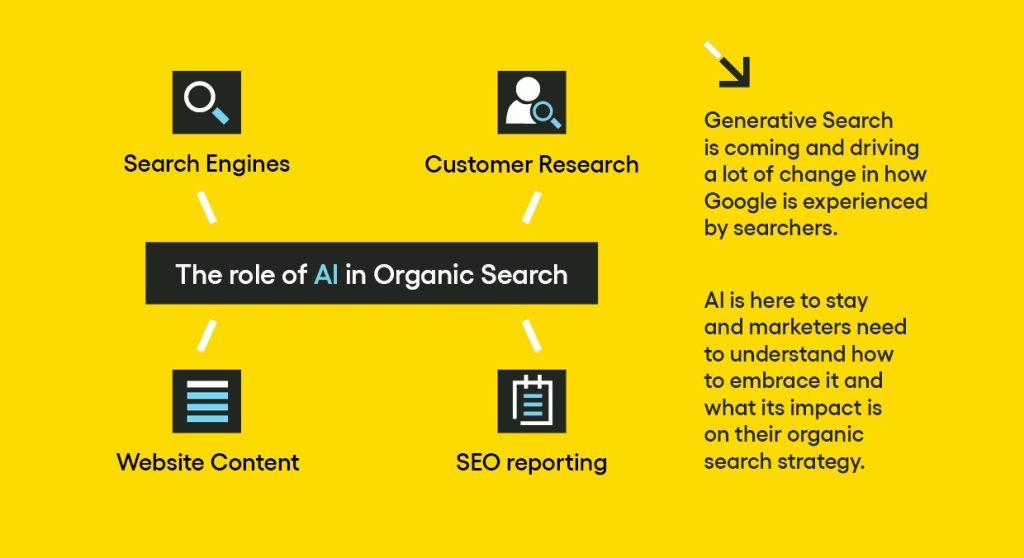 Search Engines

Customer Research

The role of AI in Organic Search

Website Content

SEO reporting

Generative Search is coming and driving a lot of change in how Google is experienced by searchers.

AI is here to stay and marketers need to understand how to embrace it and what its impact is on their organic search strategy.